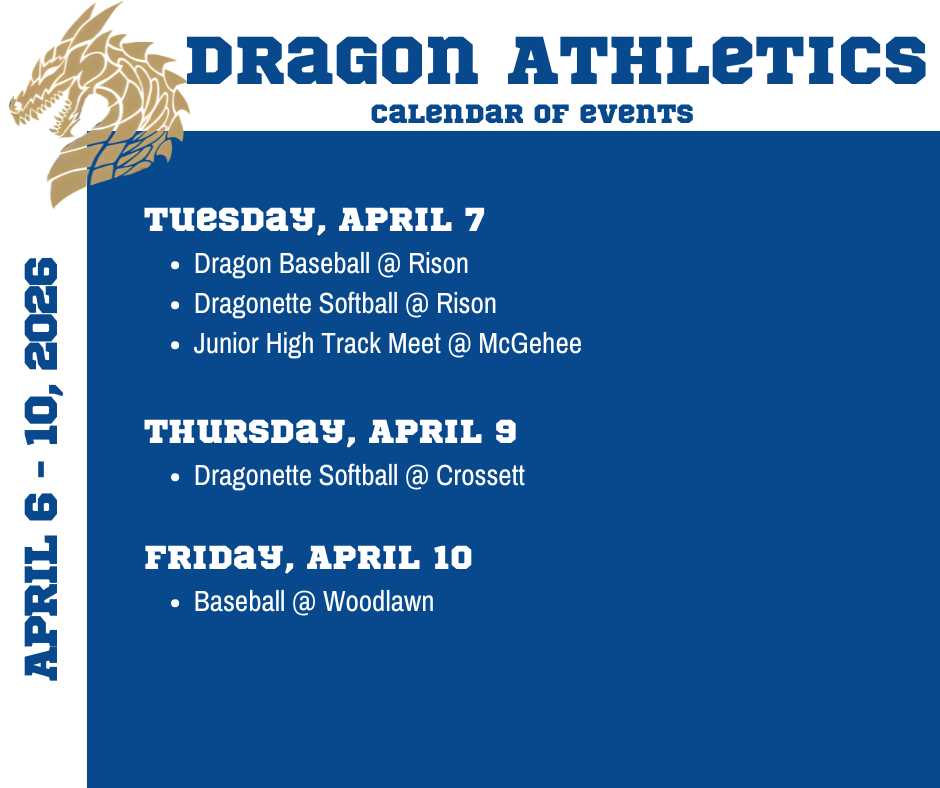 DRAGON ATHLETICS
CALENDAR OF EVENTS

APRIL 6 - 10, 2026

TUESDAY, APRIL 7
- Dragon Baseball @ Rison
- Dragonette Softball @ Rison
- Junior High Track Meet @ McGehee

THURSDAY, APRIL 9
- Dragonette Softball @ Crossett

FRIDAY, APRIL 10
- Baseball @ Woodlawn